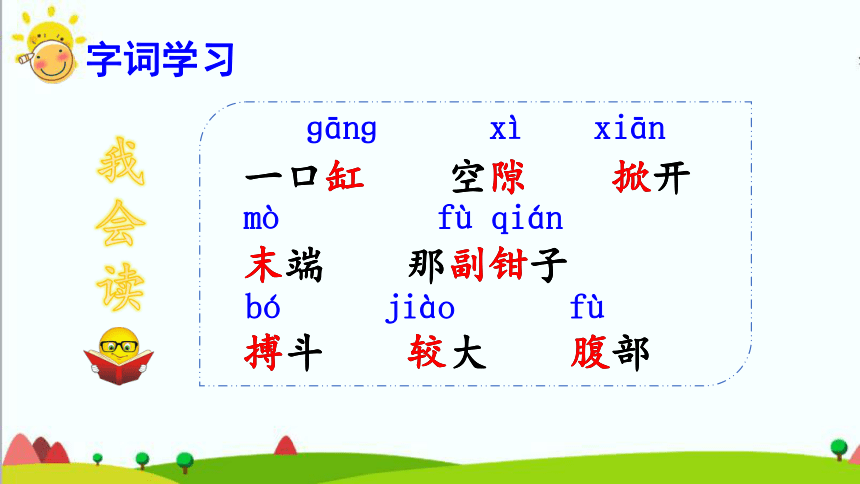 字词学习

我会读

gāng xì xiān
一口缸 空隙 掀开

mò fù qián
末端 那副钳子

bó jiào fù
搏斗 较大 腹部